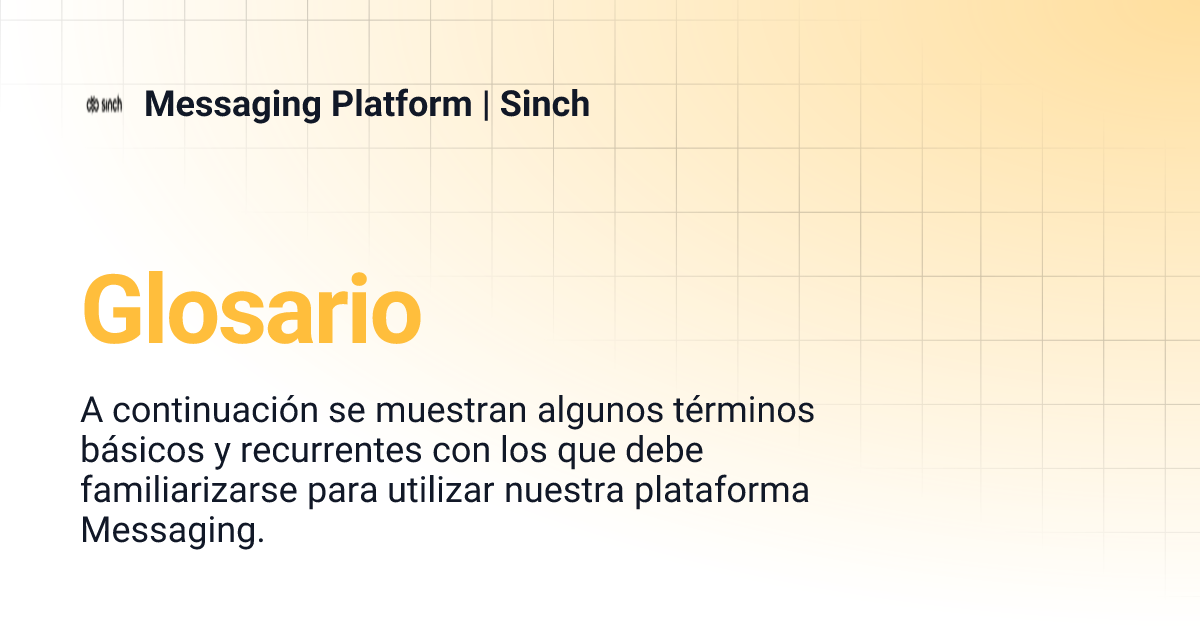 sinch Messaging Platform | Sinch

Glosario

A continuación se muestran algunos términos básicos y recurrentes con los que debe familiarizarse para utilizar nuestra plataforma Messaging.